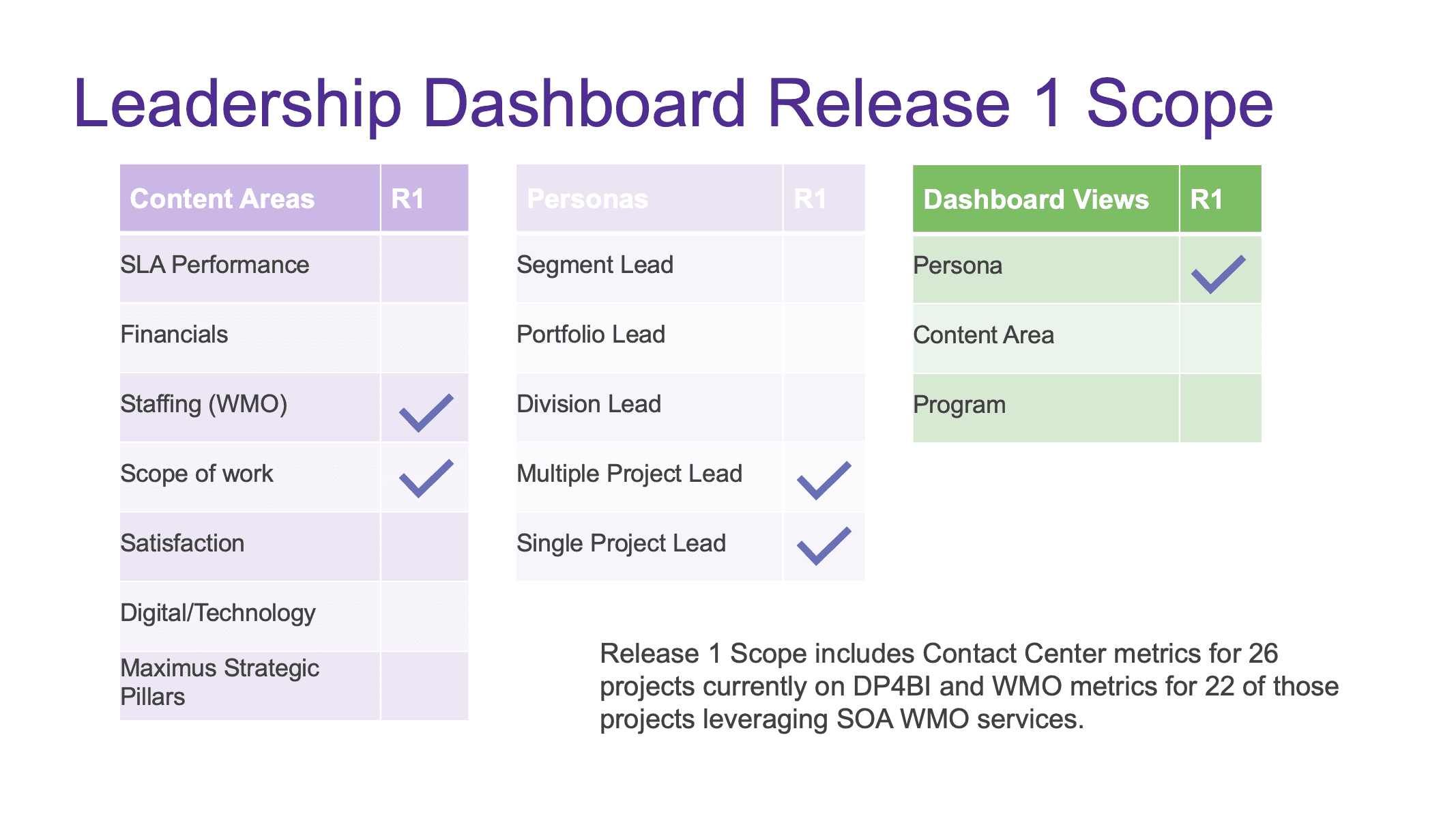 Leadership Dashboard Release 1 Scope

| Content Areas | R1 |
|---|---|
| SLA Performance | |
| Financials | |
| Staffing (WMO) | ✓ |
| Scope of work | ✓ |
| Satisfaction | |
| Digital/Technology | |
| Maximus Strategic Pillars | |

| Personas | R1 |
|---|---|
| Segment Lead | |
| Portfolio Lead | |
| Division Lead | |
| Multiple Project Lead | ✓ |
| Single Project Lead | ✓ |

| Dashboard Views | R1 |
|---|---|
| Persona | ✓ |
| Content Area | |
| Program | |

Release 1 Scope includes Contact Center metrics for 26 projects currently on DP4BI and WMO metrics for 22 of those projects leveraging SOA WMO services.